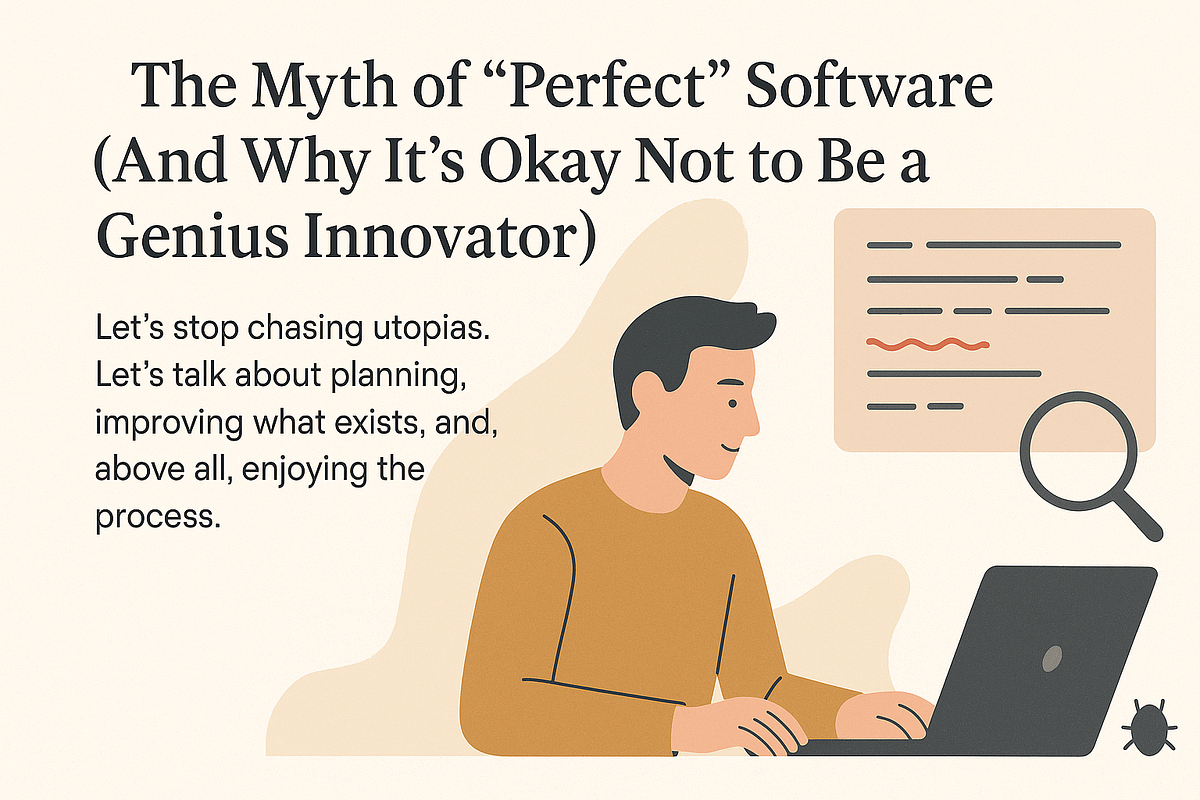 The Myth of “Perfect” Software (And Why It’s Okay Not to Be a Genius Innovator)

Let’s stop chasing utopias. Let’s talk about planning, improving what exists, and, above all, enjoying the process.